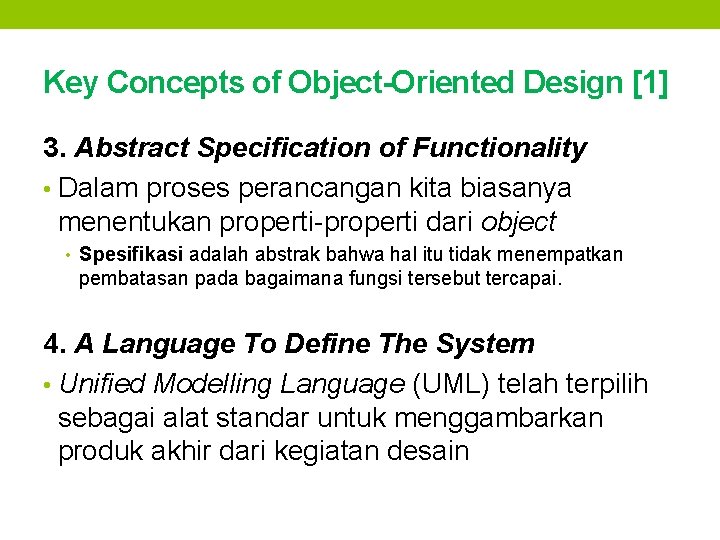 Key Concepts of Object-Oriented Design [1]

3. Abstract Specification of Functionality

• Dalam proses perancangan kita biasanya menentukan properti-properti dari object

• Spesifikasi adalah abstrak bahwa hal itu tidak menempatkan pembatasan pada bagaimana fungsi tersebut tercapai.

4. A Language To Define The System

• Unified Modelling Language (UML) telah terpilih sebagai alat standar untuk menggambarkan produk akhir dari kegiatan desain